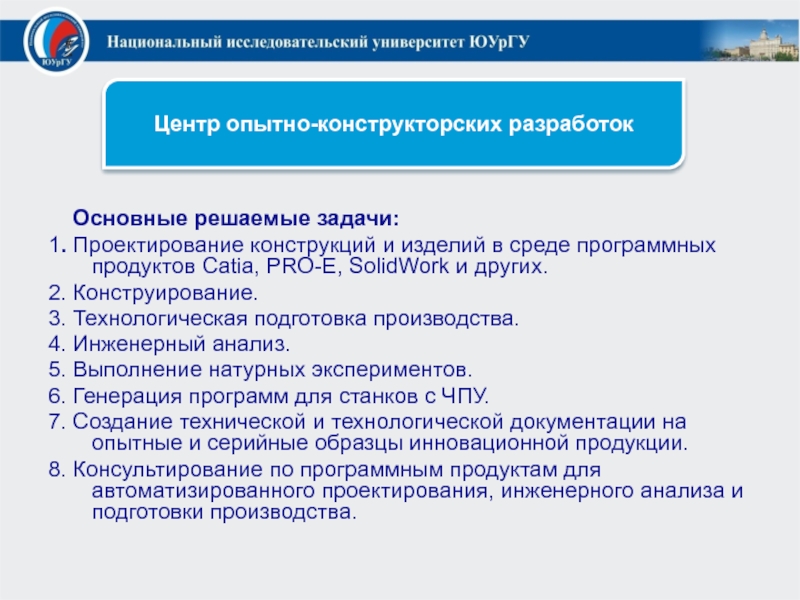 ЮУрГУ

Национальный исследовательский университет ЮУрГУ

Центр опытно-конструкторских разработок

Основные решаемые задачи:

1. Проектирование конструкций и изделий в среде программных продуктов Catia, PRO-E, SolidWork и других.

2. Конструирование.

3. Технологическая подготовка производства.

4. Инженерный анализ.

5. Выполнение натурных экспериментов.

6. Генерация программ для станков с ЧПУ.

7. Создание технической и технологической документации на опытные и серийные образцы инновационной продукции.

8. Консультирование по программным продуктам для автоматизированного проектирования, инженерного анализа и подготовки производства.